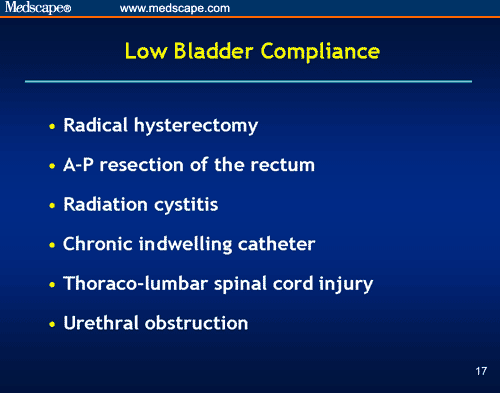 Medscape® www.medscape.com

Low Bladder Compliance

• Radical hysterectomy
• A-P resection of the rectum
• Radiation cystitis
• Chronic indwelling catheter
• Thoraco-lumbar spinal cord injury
• Urethral obstruction

17